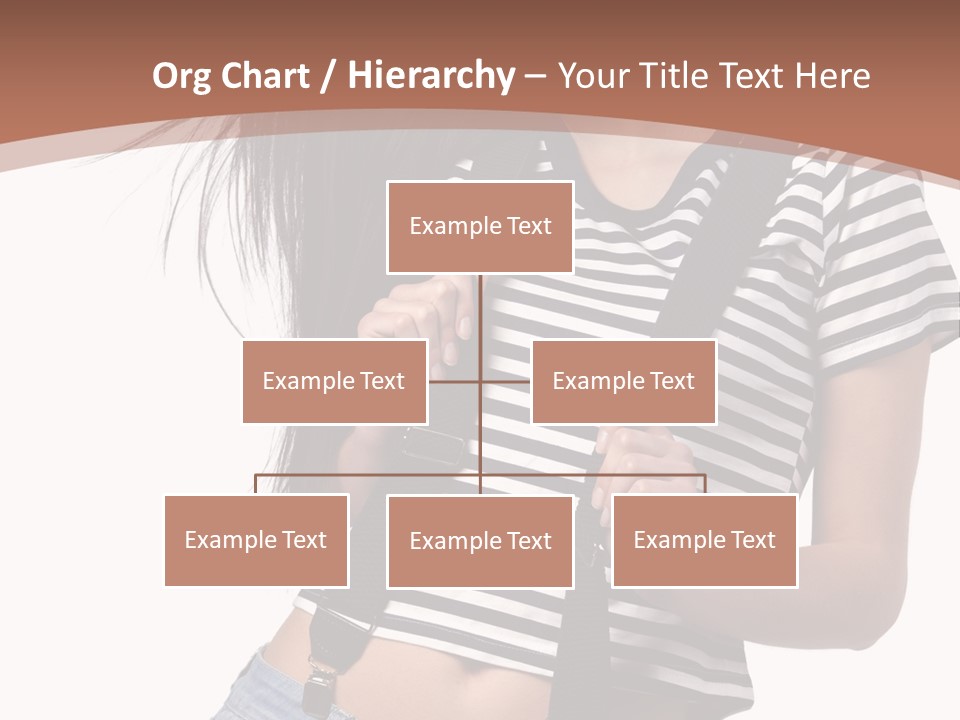 Org Chart / Hierarchy – Your Title Text Here

Example Text

Example Text

Example Text

Example Text

Example Text

Example Text